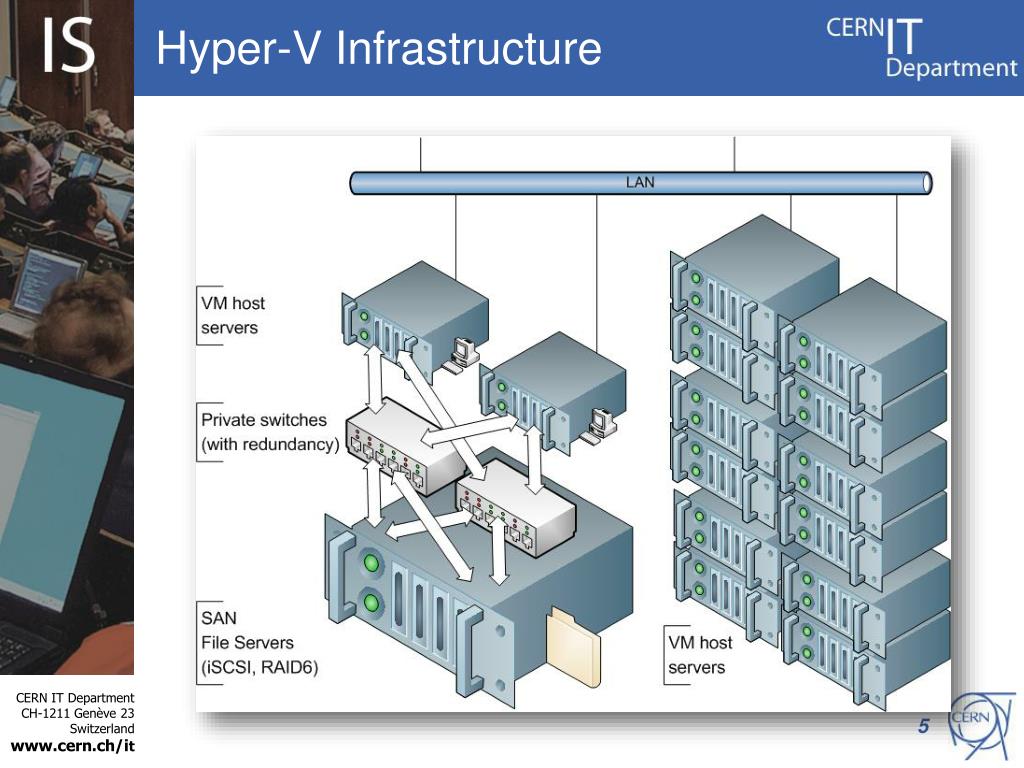 IS

Hyper-V Infrastructure

CERN IT Department

LAN

VM host servers

Private switches (with redundancy)

SAN File Servers (iSCSI, RAID6)

VM host servers

CERN IT Department
CH-1211 Genève 23
Switzerland
www.cern.ch/it

5

CERN